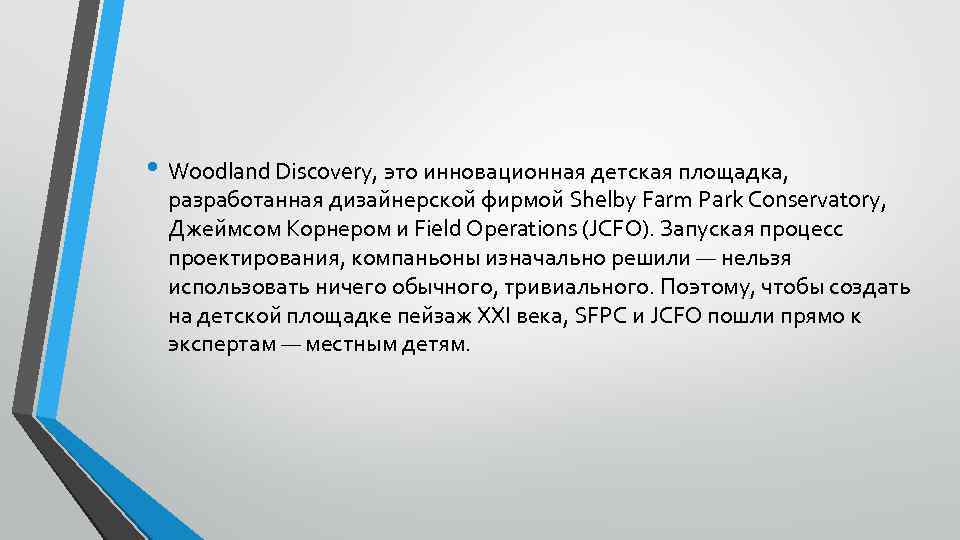 • Woodland Discovery, это инновационная детская площадка, разработанная дизайнерской фирмой Shelby Farm Park Conservatory, Джеймсом Корнером и Field Operations (JCFO). Запуская процесс проектирования, компаньоны изначально решили — нельзя использовать ничего обычного, тривиального. Поэтому, чтобы создать на детской площадке пейзаж XXI века, SFPC и JCFO пошли прямо к экспертам — местным детям.